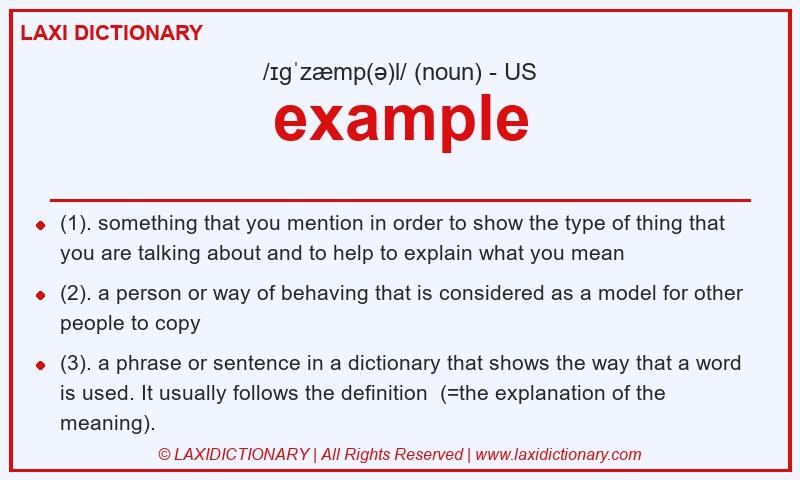 LAXI DICTIONARY

/ɪɡˈzæmp(ə)l/ (noun) - US

example

- (1). something that you mention in order to show the type of thing that you are talking about and to help to explain what you mean
- (2). a person or way of behaving that is considered as a model for other people to copy
- (3). a phrase or sentence in a dictionary that shows the way that a word is used. It usually follows the definition (=the explanation of the meaning).

© LAXIDICTIONARY | All Rights Reserved | www.laxidictionary.com